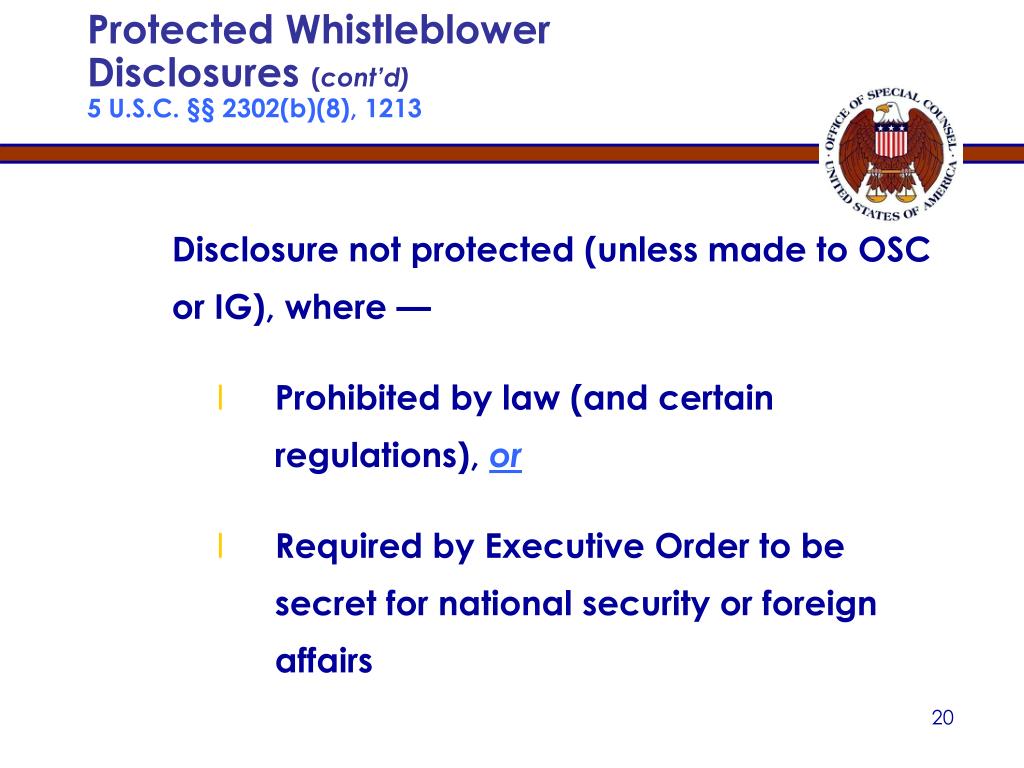 Protected Whistleblower Disclosures (cont'd)
5 U.S.C. §§ 2302(b)(8), 1213

OFFICE OF SPECIAL COUNSEL
UNITED STATES OF AMERICA

Disclosure not protected (unless made to OSC or IG), where —

l Prohibited by law (and certain regulations), or

l Required by Executive Order to be secret for national security or foreign affairs

20